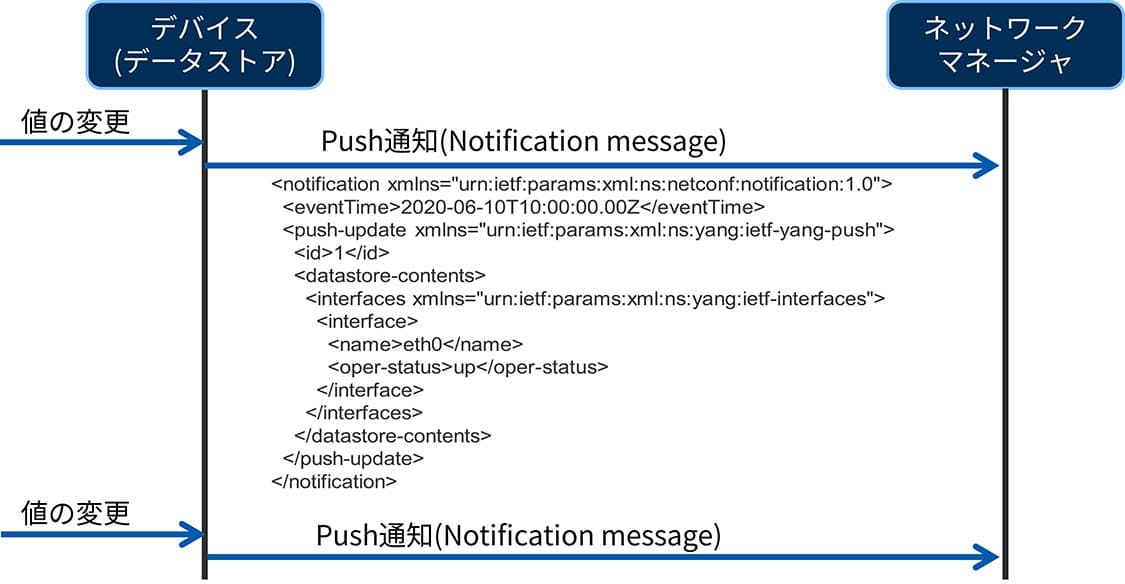 デバイス
(データストア)

ネットワーク
マネージャ

値の変更

Push通知(Notification message)

<notification xmlns="urn:ietf:params:xml:ns:netconf:notification:1.0">
<eventTime>2020-06-10T10:00:00.00Z</eventTime>
<push-update xmlns="urn:ietf:params:xml:ns:yang:ietf-yang-push">
<id>1</id>
<datastore-contents>
<interfaces xmlns="urn:ietf:params:xml:ns:yang:ietf-interfaces">
<interface>
<name>eth0</name>
<oper-status>up</oper-status>
</interface>
</interfaces>
</datastore-contents>
</push-update>
</notification>

値の変更

Push通知(Notification message)